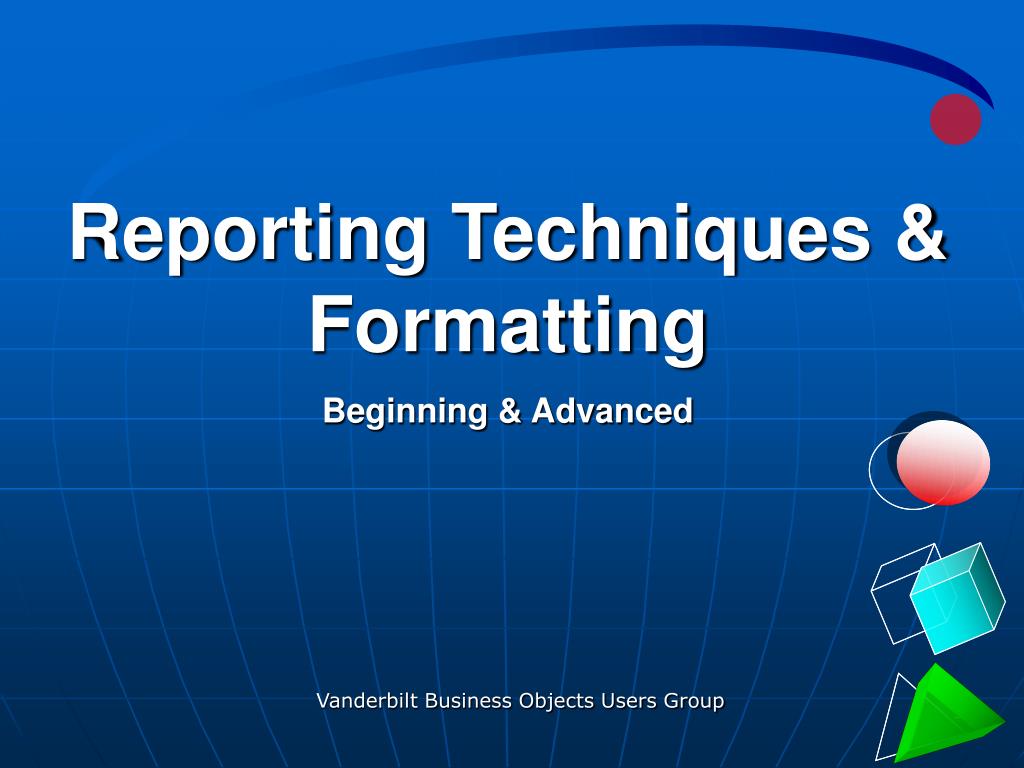 Reporting Techniques & Formatting

Beginning & Advanced

Vanderbilt Business Objects Users Group